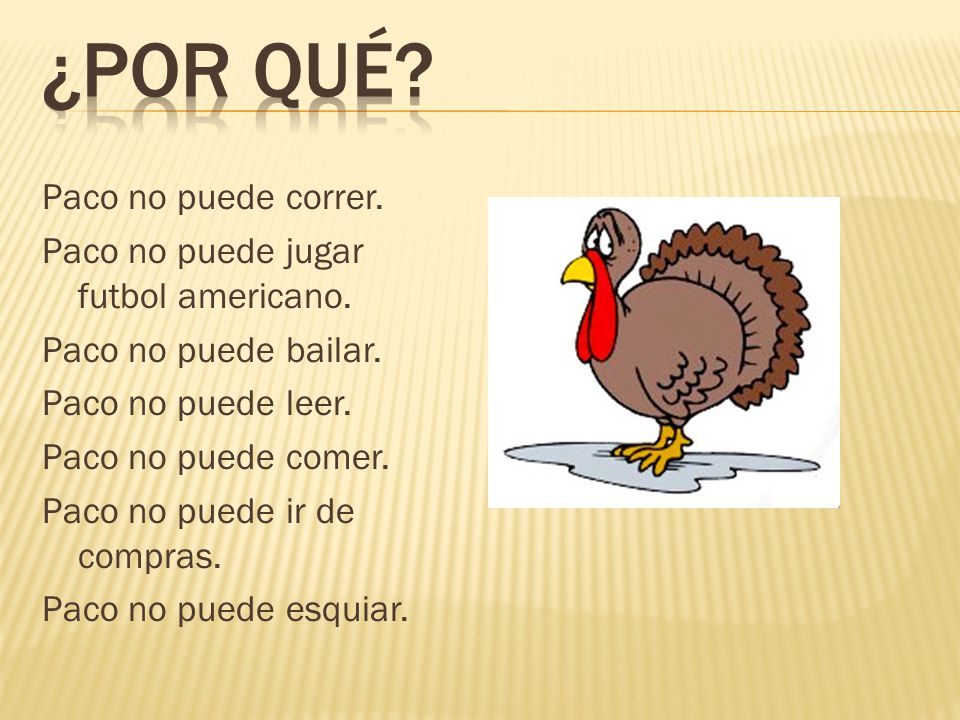 ¿POR QUÉ?

Paco no puede correr.

Paco no puede jugar futbol americano.

Paco no puede bailar.

Paco no puede leer.

Paco no puede comer.

Paco no puede ir de compras.

Paco no puede esquiar.